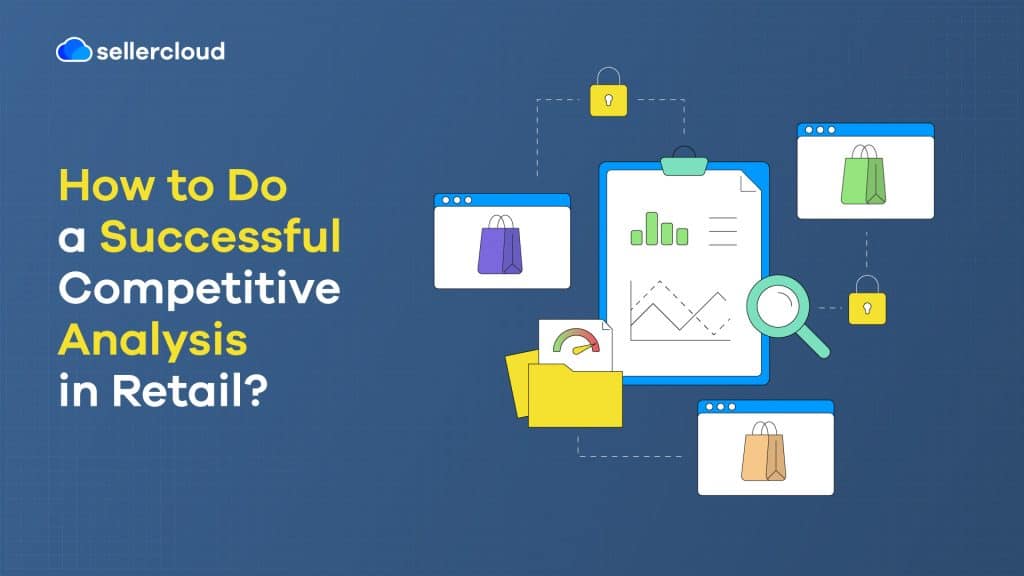 sellercloud

How to Do a Successful Competitive Analysis in Retail?